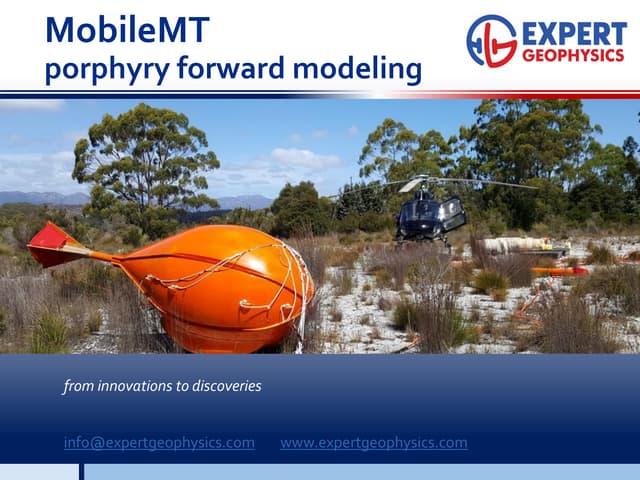 MobileMT
porphyry forward modeling

EXPERT
GEOPHYSICS

from innovations to discoveries

info@expertgeophysics.com www.expertgeophysics.com